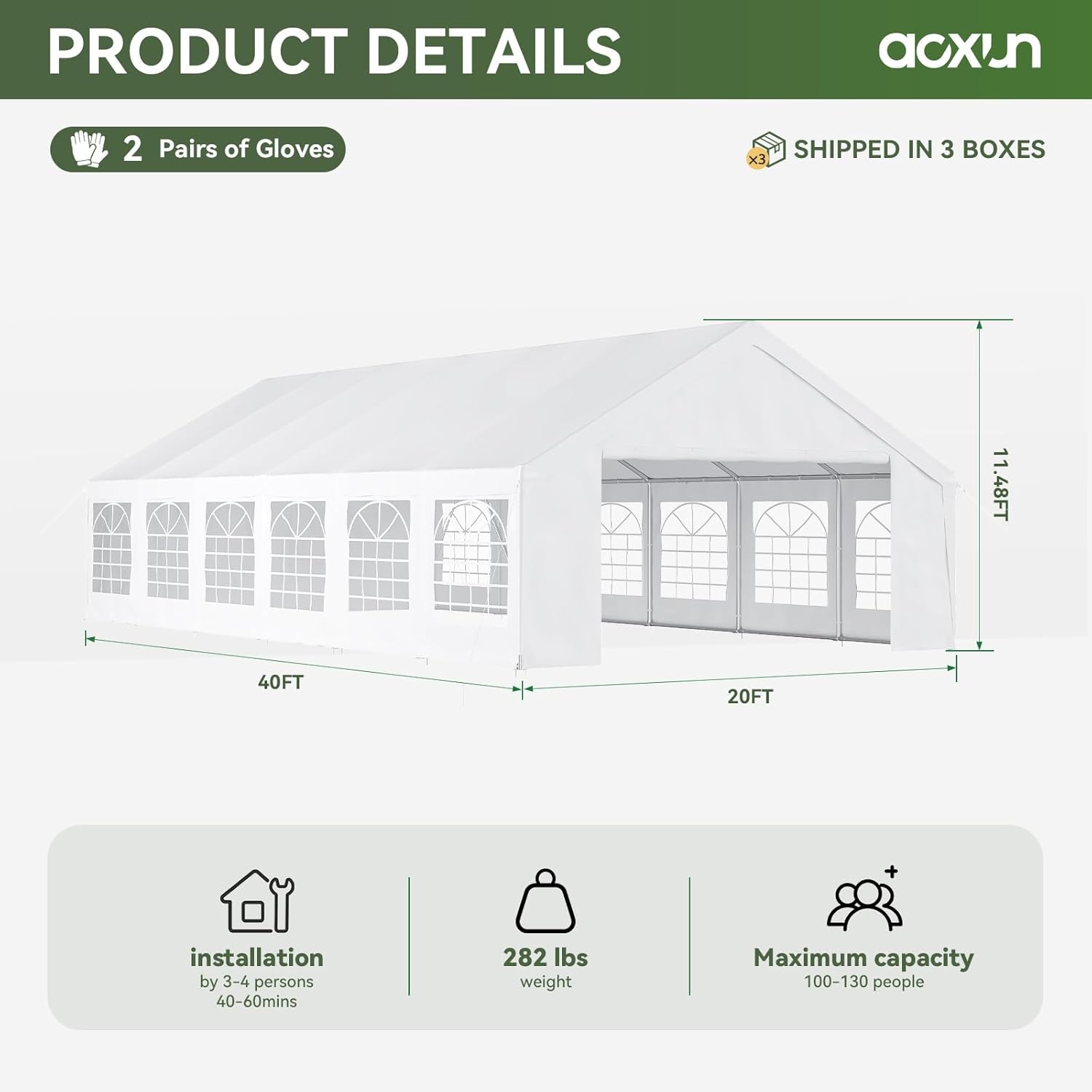 PRODUCT DETAILS

aoxun

2 Pairs of Gloves

×3 SHIPPED IN 3 BOXES

11.48FT

40FT

20FT

installation
by 3-4 persons
40-60mins

282 lbs
weight

Maximum capacity
100-130 people